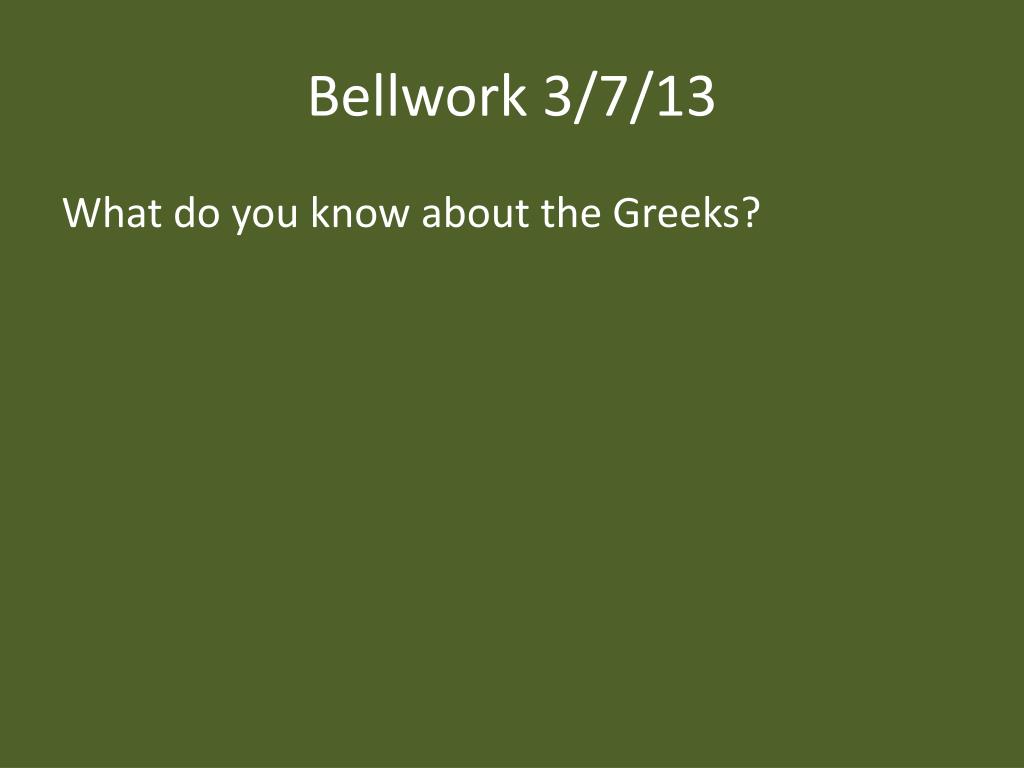 Bellwork 3/7/13

What do you know about the Greeks?